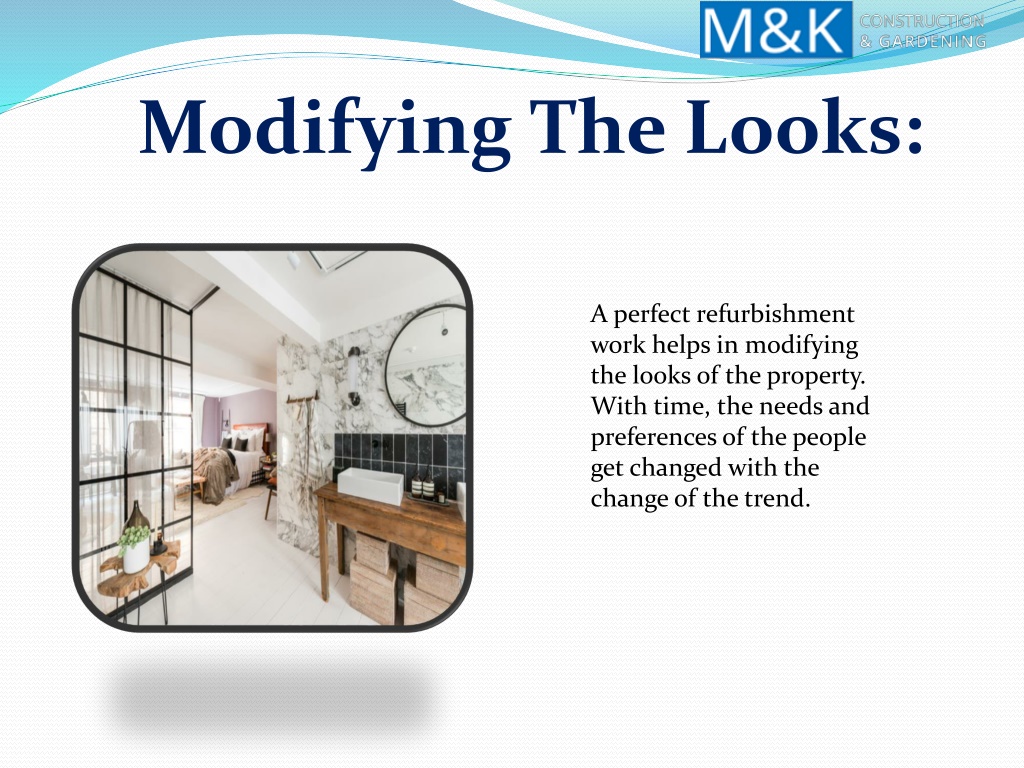 M&K CONSTRUCTION & GARDENING

Modifying The Looks:

A perfect refurbishment work helps in modifying the looks of the property. With time, the needs and preferences of the people get changed with the change of the trend.